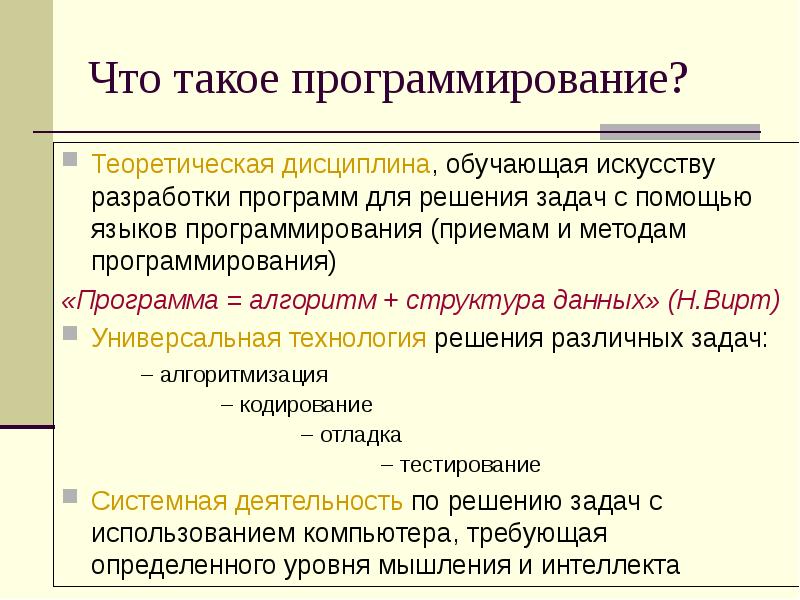 Что такое программирование?

Теоретическая дисциплина, обучающая искусству разработки программ для решения задач с помощью языков программирования (приемам и методам программирования)

«Программа = алгоритм + структура данных» (Н.Вирт)

Универсальная технология решения различных задач:

– алгоритмизация

– кодирование

– отладка

– тестирование

Системная деятельность по решению задач с использованием компьютера, требующая определенного уровня мышления и интеллекта